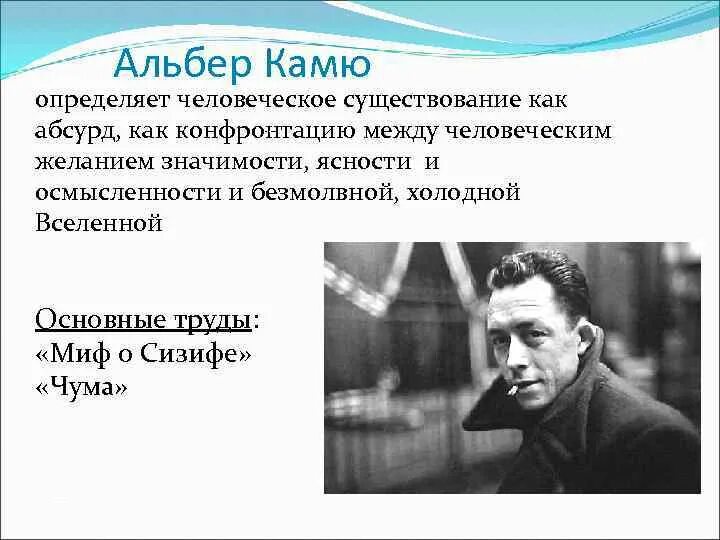 Альбер Камю

определяет человеческое существование как абсурд, как конфронтацию между человеческим желанием значимости, ясности и осмысленности и безмолвной, холодной Вселенной

Основные труды:
«Миф о Сизифе»
«Чума»